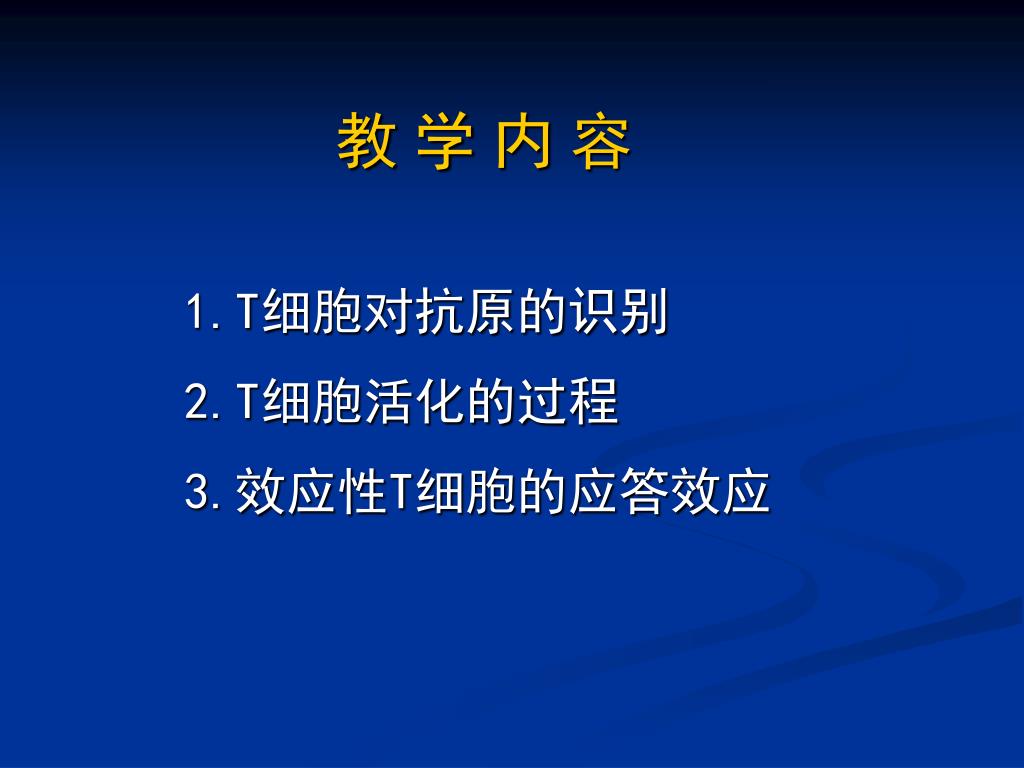 教 学 内 容

1. T细胞对抗原的识别

2. T细胞活化的过程

3. 效应性T细胞的应答效应